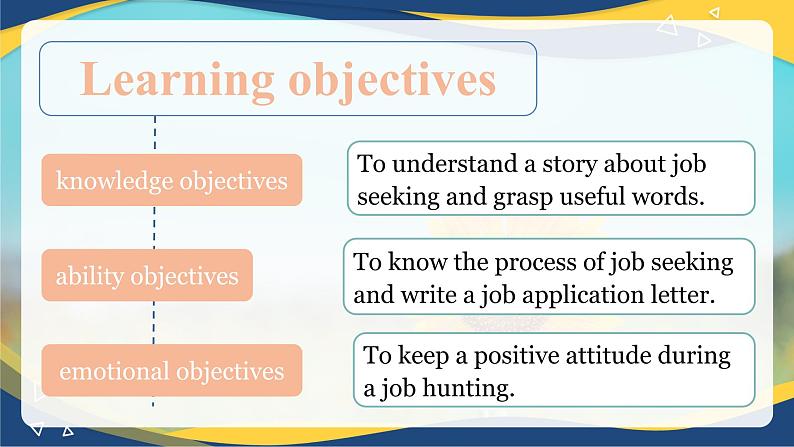 Learning objectives

knowledge objectives

To understand a story about job seeking and grasp useful words.

ability objectives

To know the process of job seeking and write a job application letter.

emotional objectives

To keep a positive attitude during a job hunting.